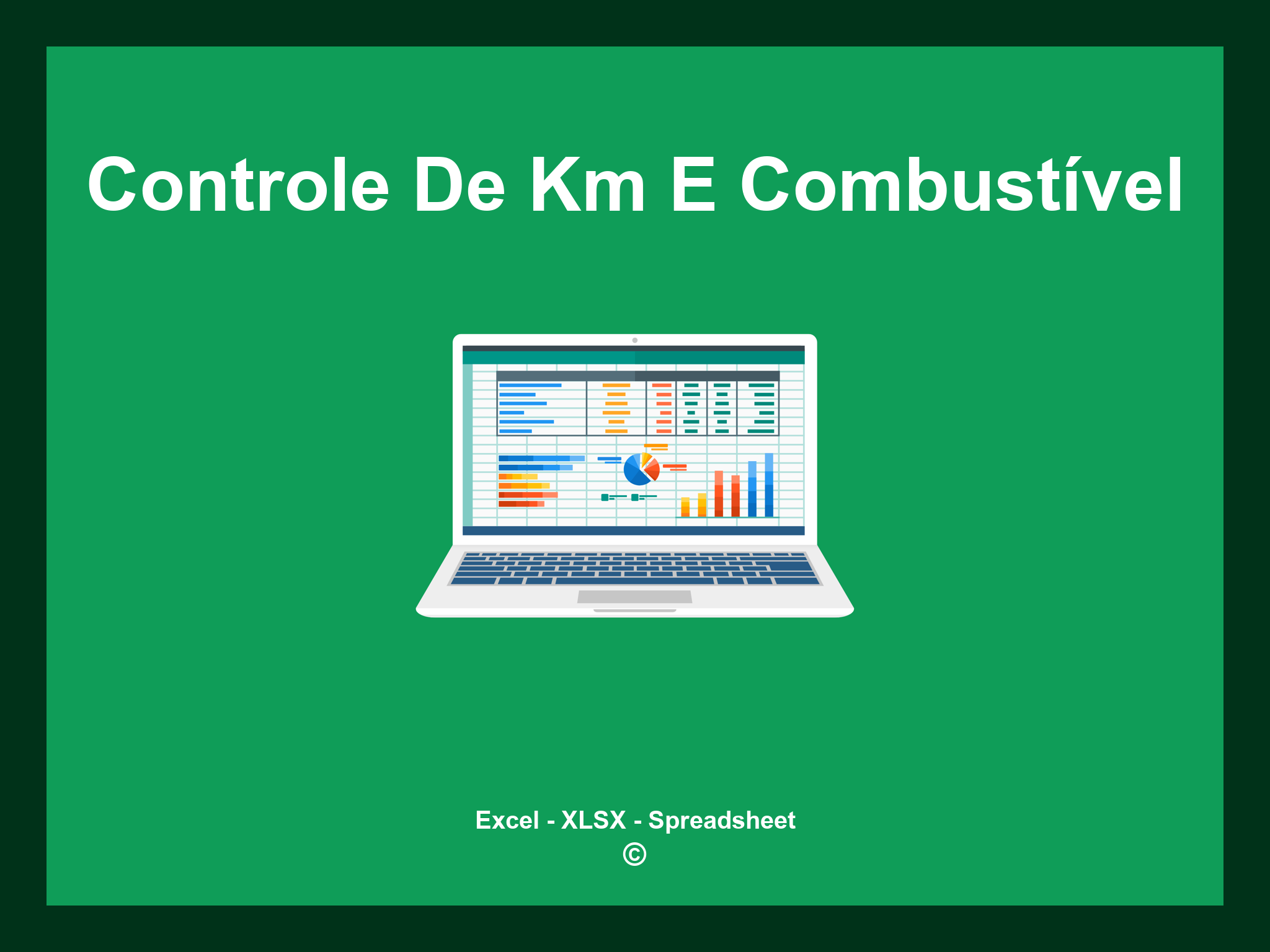 Controle De Km E Combustível

Excel - XLSX - Spreadsheet
©